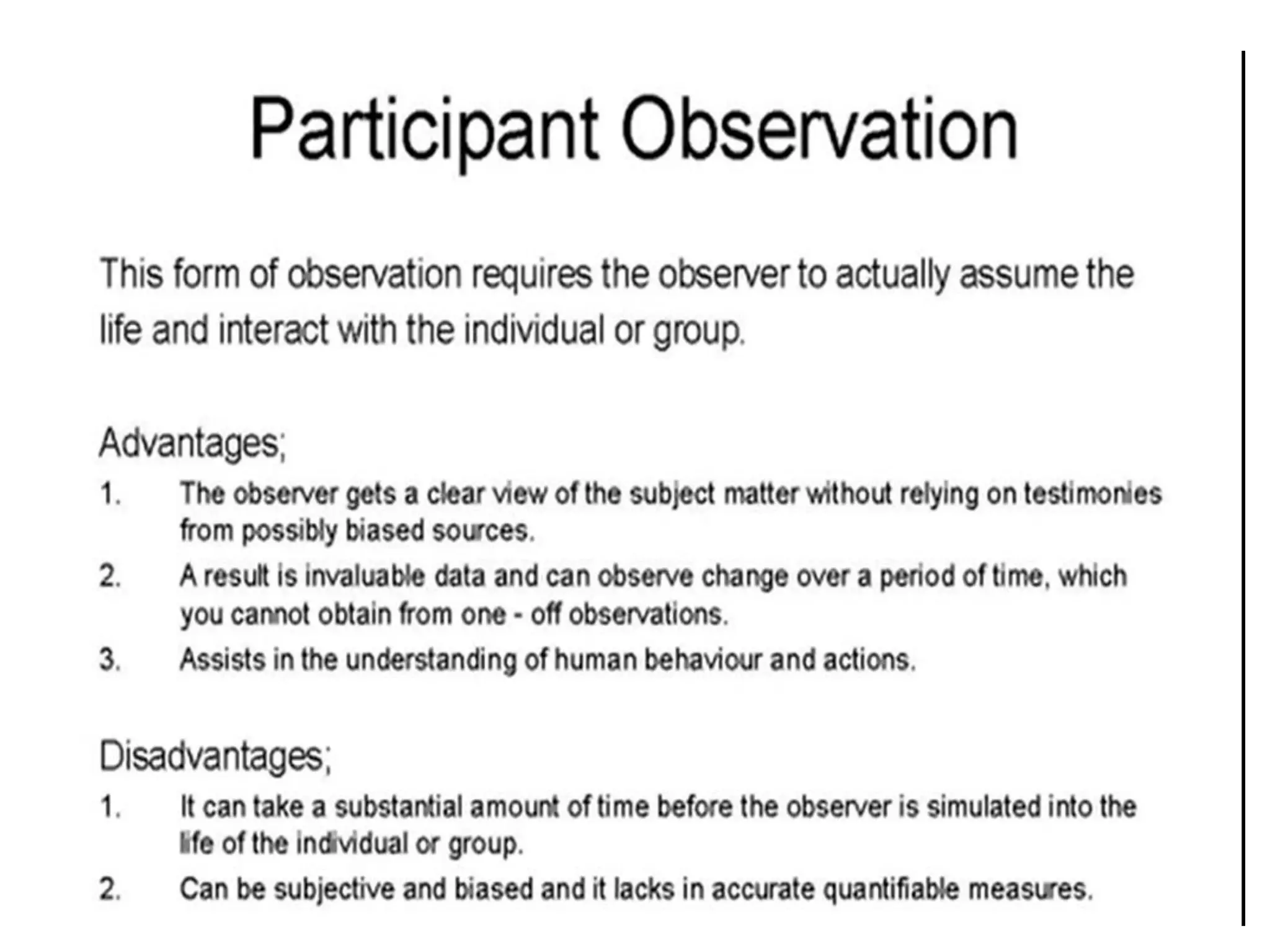 Participant Observation

This form of observation requires the observer to actually assume the life and interact with the individual or group.

Advantages;

1. The observer gets a clear view of the subject matter without relying on testimonies from possibly biased sources.
2. A result is invaluable data and can observe change over a period of time, which you cannot obtain from one - off observations.
3. Assists in the understanding of human behaviour and actions.

Disadvantages;

1. It can take a substantial amount of time before the observer is simulated into the life of the individual or group.
2. Can be subjective and biased and it lacks in accurate quantifiable measures.